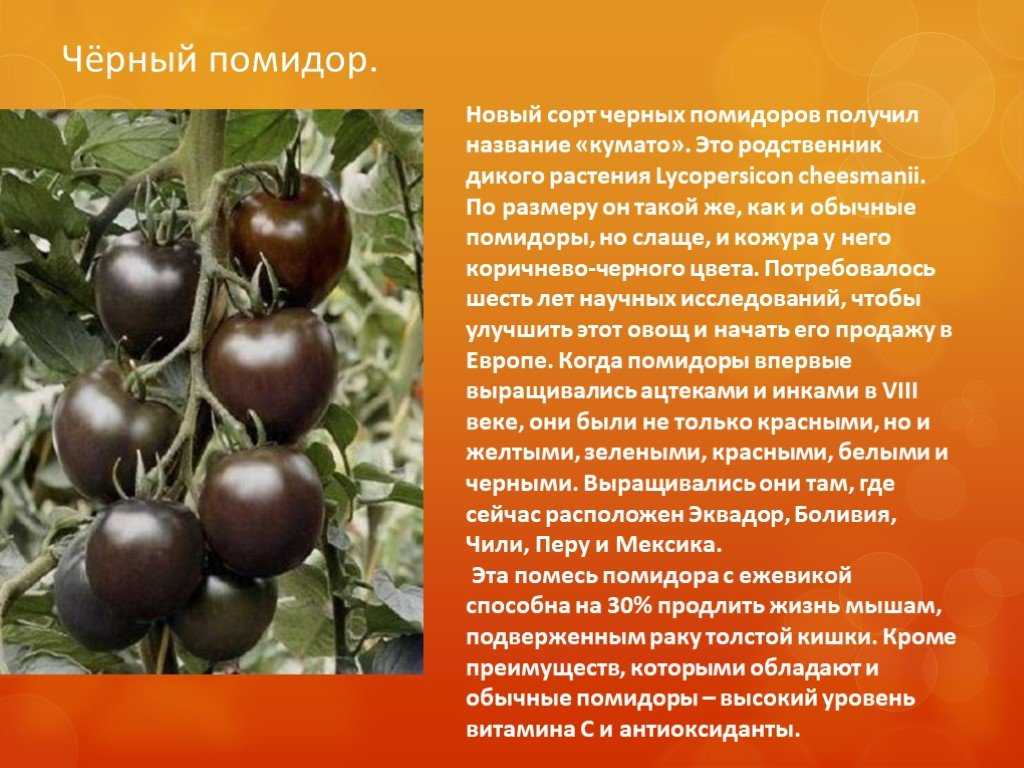 Чёрный помидор.

Новый сорт черных помидоров получил название «кумато». Это родственник дикого растения Lycopersicon cheesmanii. По размеру он такой же, как и обычные помидоры, но слаще, и кожура у него коричнево-черного цвета. Потребовалось шесть лет научных исследований, чтобы улучшить этот овощ и начать его продажу в Европе. Когда помидоры впервые выращивались ацтеками и инками в VIII веке, они были не только красными, но и желтыми, зелеными, красными, белыми и черными. Выращивались они там, где сейчас расположен Эквадор, Боливия, Чили, Перу и Мексика.

Эта помесь помидора с ежевикой способна на 30% продлить жизнь мышам, подверженным раку толстой кишки. Кроме преимуществ, которыми обладают и обычные помидоры – высокий уровень витамина С и антиоксиданты.